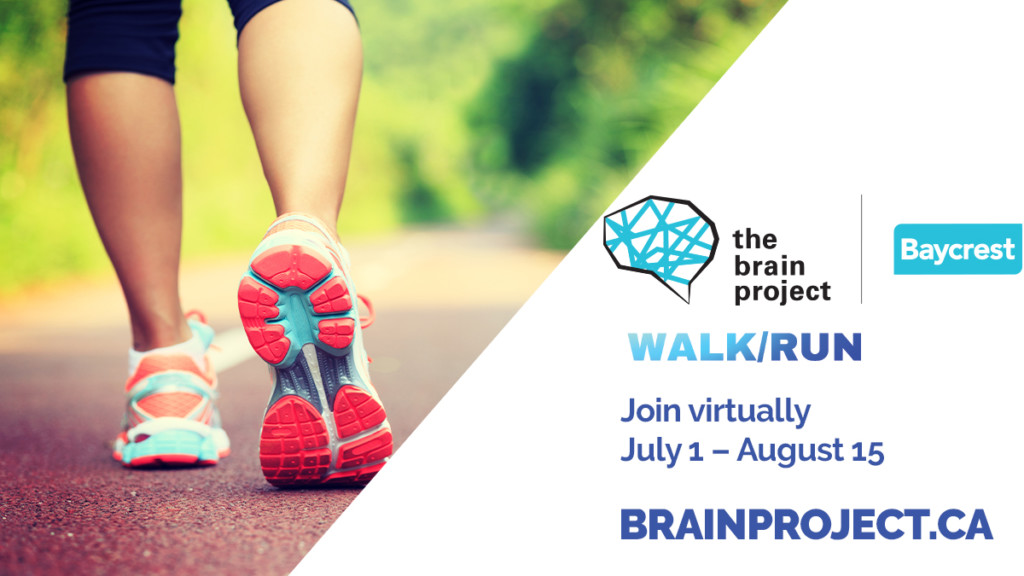 the brain project

Baycrest

WALK/RUN

Join virtually
July 1 – August 15

BRAINPROJECT.CA